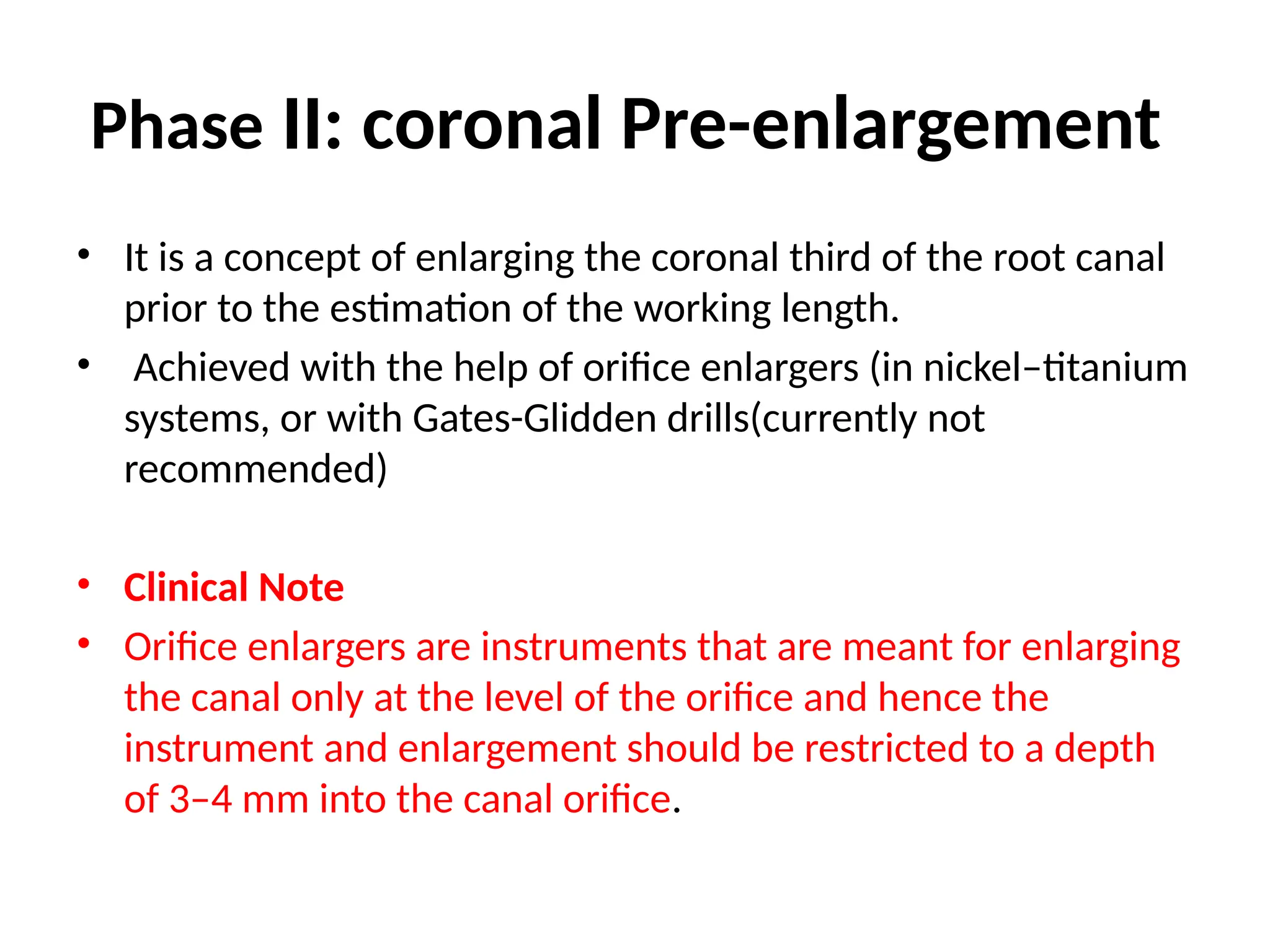 Phase II: coronal Pre-enlargement

• It is a concept of enlarging the coronal third of the root canal prior to the estimation of the working length.

• Achieved with the help of orifice enlargers (in nickel–titanium systems, or with Gates-Glidden drills(currently not recommended)

• Clinical Note

• Orifice enlargers are instruments that are meant for enlarging the canal only at the level of the orifice and hence the instrument and enlargement should be restricted to a depth of 3–4 mm into the canal orifice.